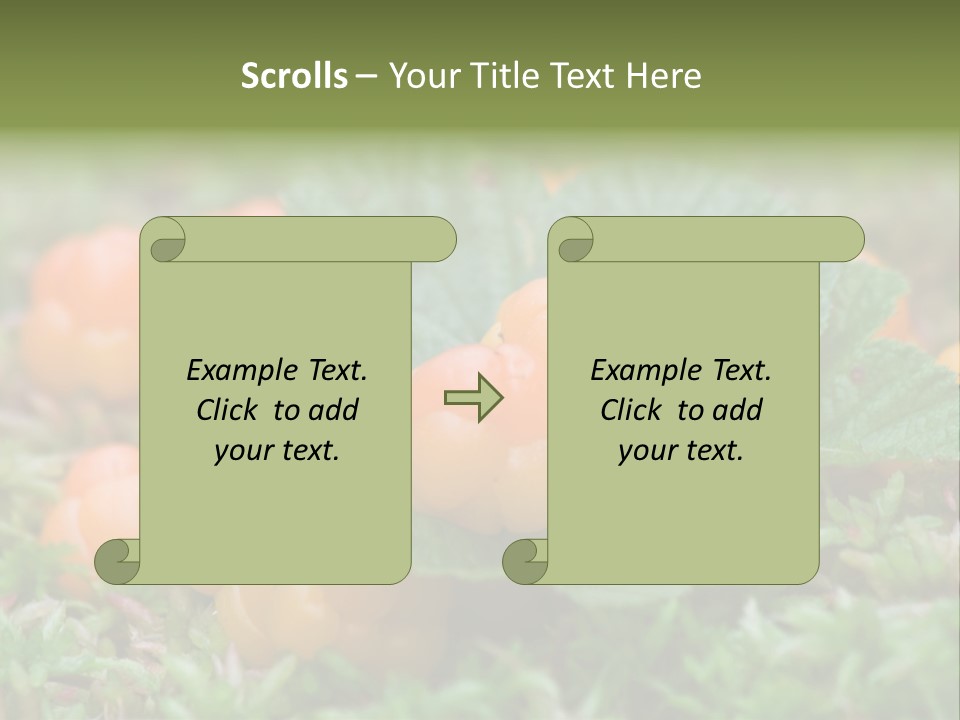 Scrolls – Your Title Text Here

Example Text. Click to add your text.

Example Text. Click to add your text.